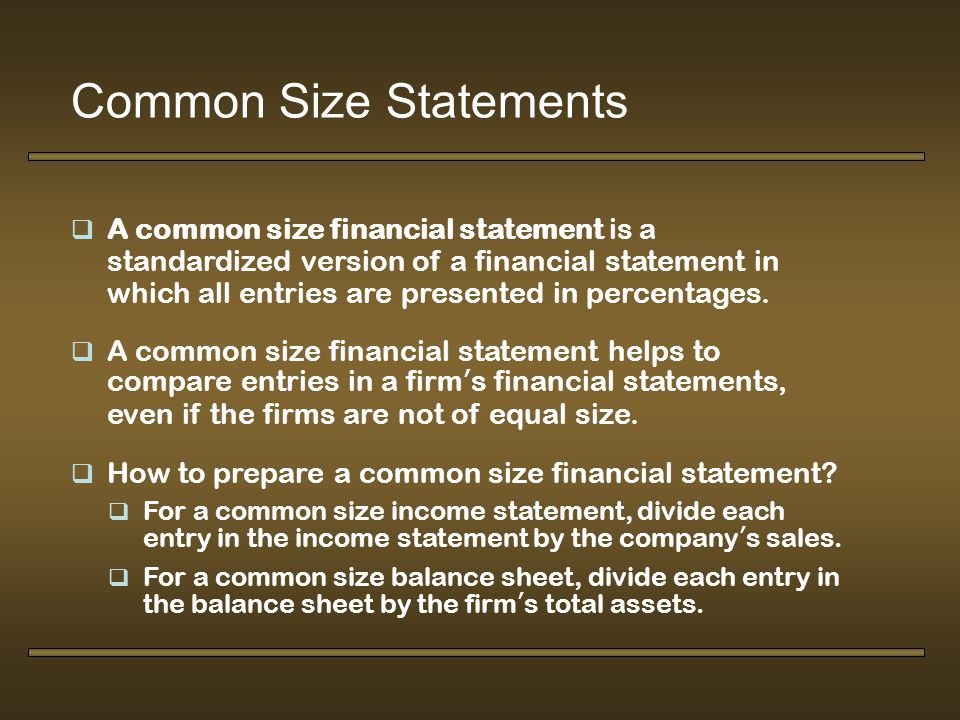 Common Size Statements

❑ A common size financial statement is a standardized version of a financial statement in which all entries are presented in percentages.

❑ A common size financial statement helps to compare entries in a firm's financial statements, even if the firms are not of equal size.

❑ How to prepare a common size financial statement?

❑ For a common size income statement, divide each entry in the income statement by the company's sales.

❑ For a common size balance sheet, divide each entry in the balance sheet by the firm's total assets.